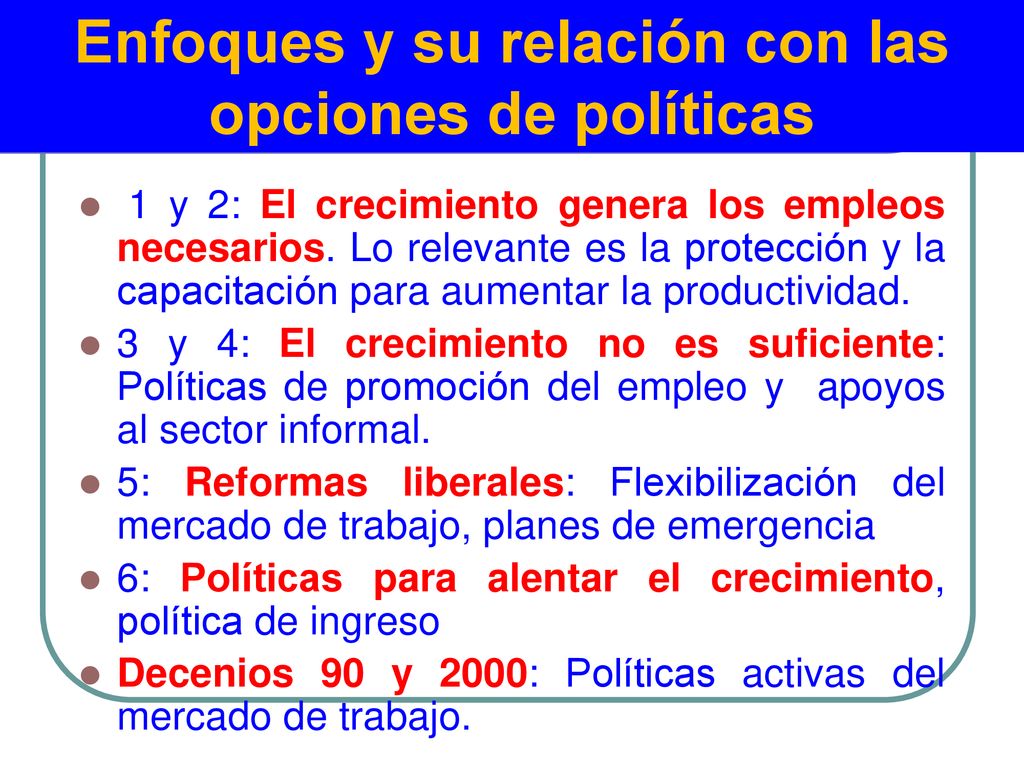 Enfoques y su relación con las opciones de políticas

1 y 2: El crecimiento genera los empleos necesarios. Lo relevante es la protección y la capacitación para aumentar la productividad.

3 y 4: El crecimiento no es suficiente: Políticas de promoción del empleo y apoyos al sector informal.

5: Reformas liberales: Flexibilización del mercado de trabajo, planes de emergencia

6: Políticas para alentar el crecimiento, política de ingreso

Decenios 90 y 2000: Políticas activas del mercado de trabajo.